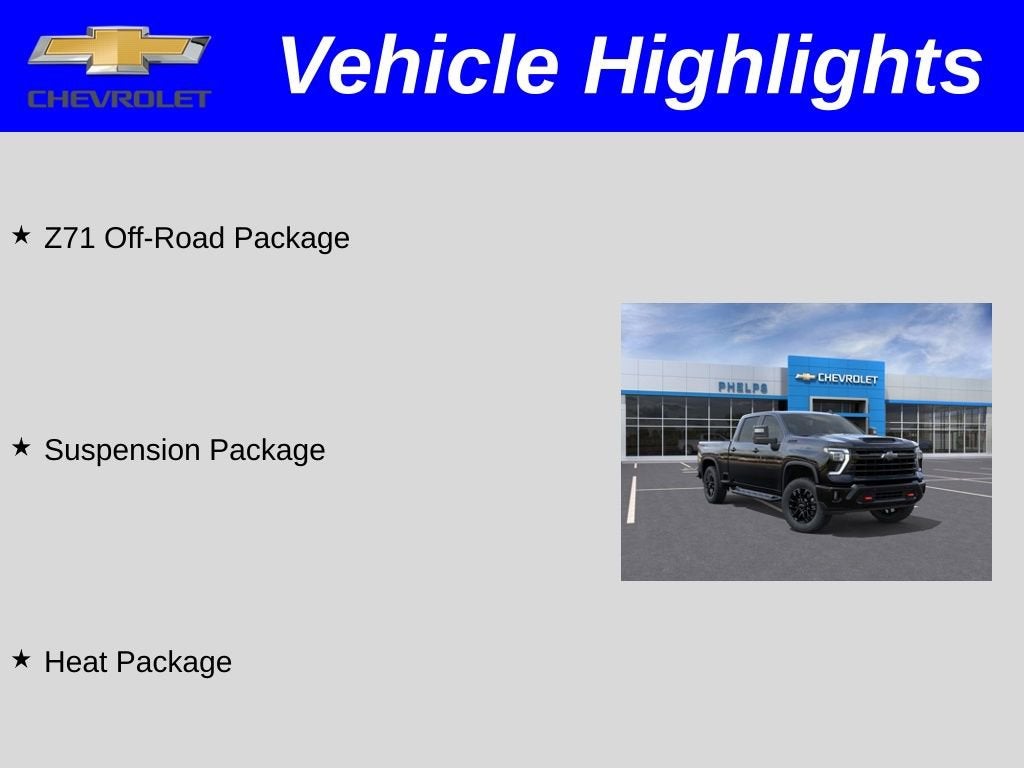 CHEVROLET

Vehicle Highlights

★ Z71 Off-Road Package

★ Suspension Package

★ Heat Package

PHELPS

CHEVROLET